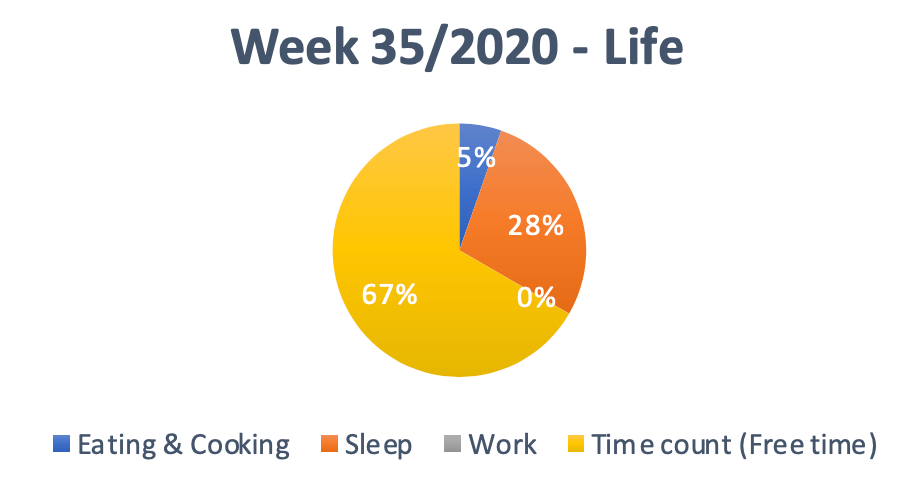 Week 35/2020 - Life

5%
28%
0%
67%

Eating & Cooking
Sleep
Work
Time count (Free time)